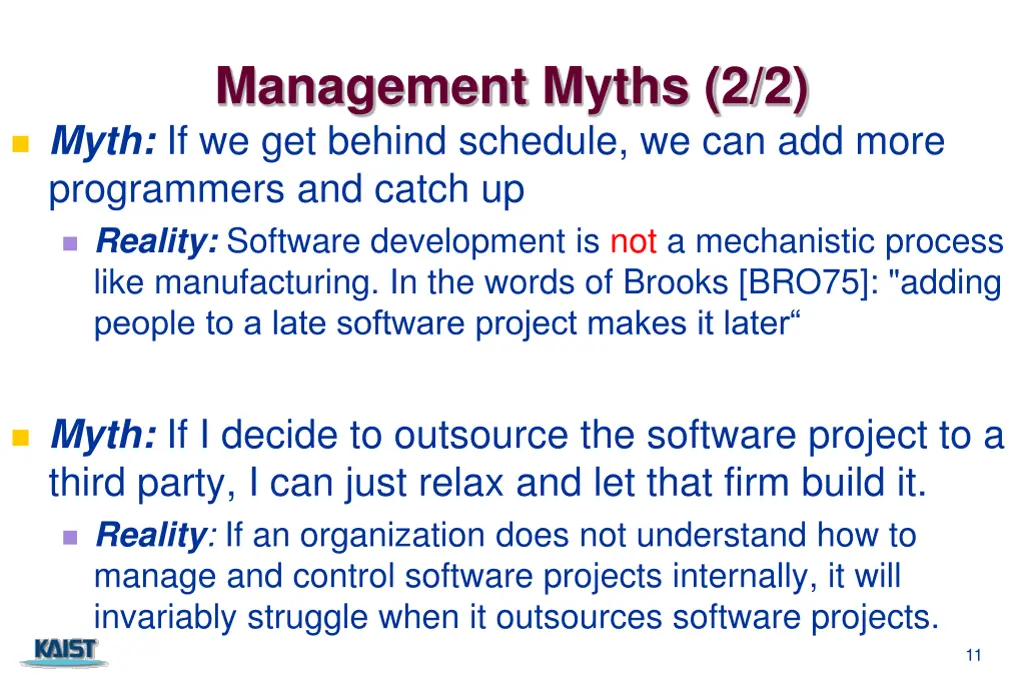 Management Myths (2/2)

Myth: If we get behind schedule, we can add more programmers and catch up

Reality: Software development is not a mechanistic process like manufacturing. In the words of Brooks [BRO75]: "adding people to a late software project makes it later“

Myth: If I decide to outsource the software project to a third party, I can just relax and let that firm build it.

Reality: If an organization does not understand how to manage and control software projects internally, it will invariably struggle when it outsources software projects.

KAIST

11